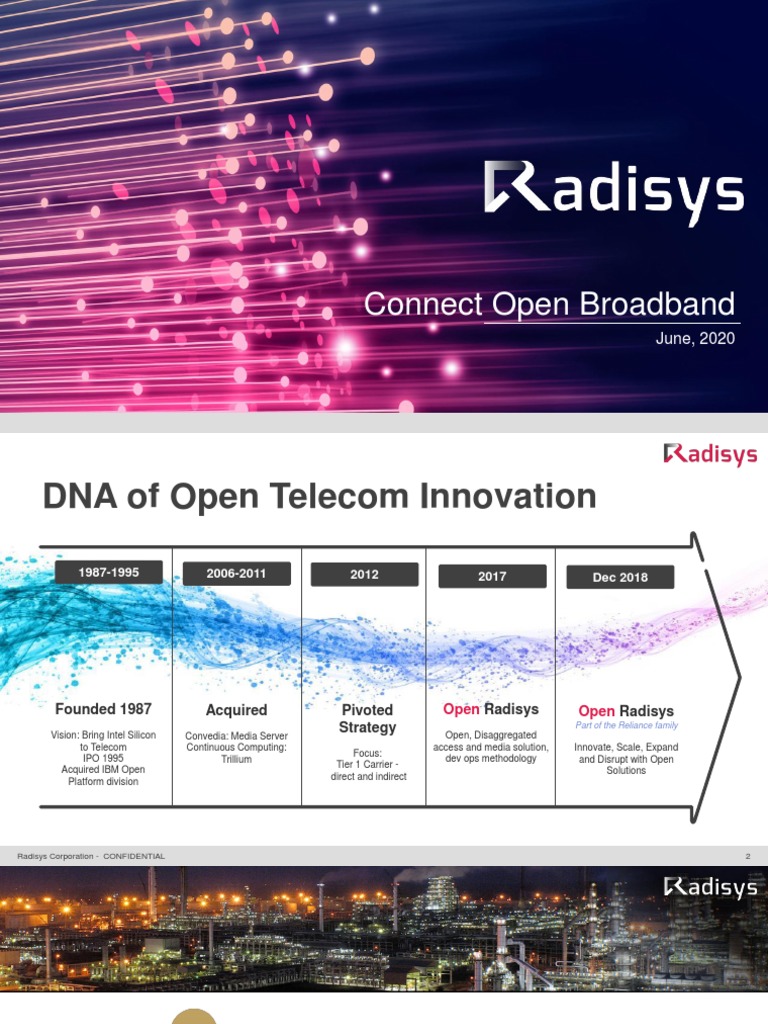 Radisys

Connect Open Broadband

June, 2020

Radisys

DNA of Open Telecom Innovation

1987-1995

Founded 1987

Vision: Bring Intel Silicon to Telecom
IPO 1995
Acquired IBM Open Platform division

2006-2011

Acquired

Convedia: Media Server
Continuous Computing: Trillium

2012

Pivoted Strategy

Focus:
Tier 1 Carrier - direct and indirect

2017

Open Radisys

Open, Disaggregated access and media solution, dev ops methodology

Dec 2018

Open Radisys

Part of the Reliance family

Innovate, Scale, Expand and Disrupt with Open Solutions

Radisys Corporation - CONFIDENTIAL

2

Radisys